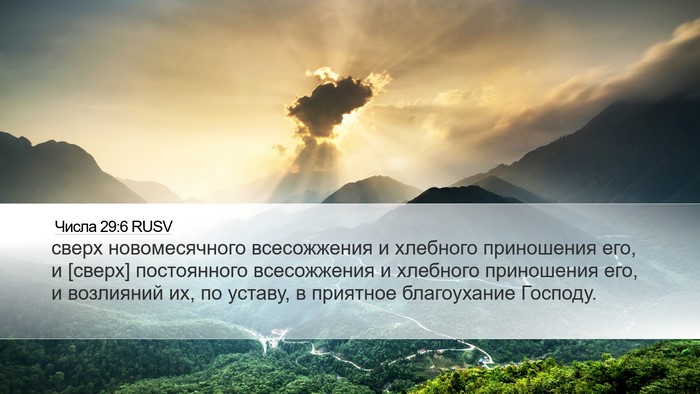 Числа 29:6 RUSV

сверх новомесячного всесожжения и хлебного приношения его, и [сверх] постоянного всесожжения и хлебного приношения его, и возлияний их, по уставу, в приятное благоухание Господу.